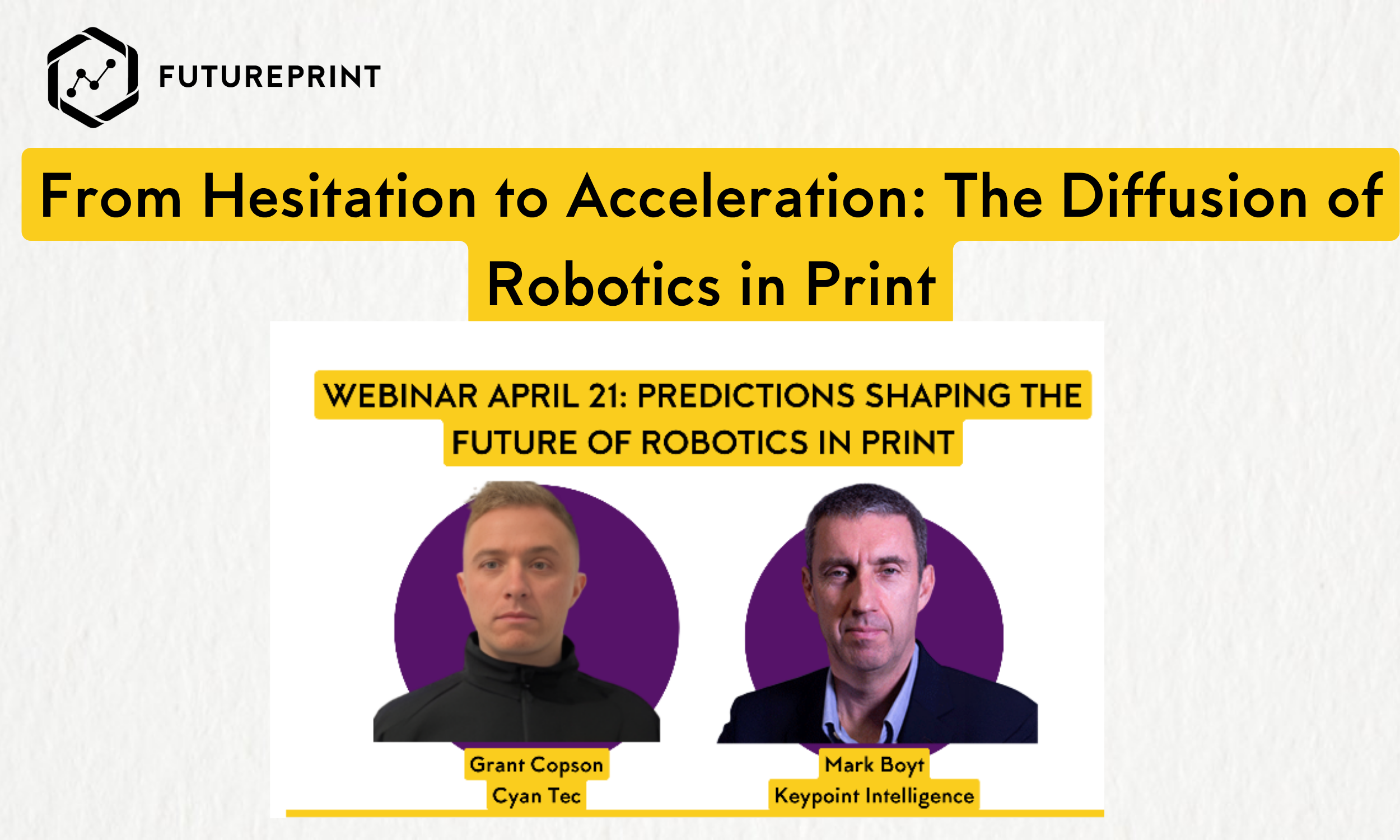 FUTUREPRINT

From Hesitation to Acceleration: The Diffusion of Robotics in Print

WEBINAR APRIL 21: PREDICTIONS SHAPING THE FUTURE OF ROBOTICS IN PRINT

Grant Copson
Cyan Tec

Mark Boyt
Keypoint Intelligence